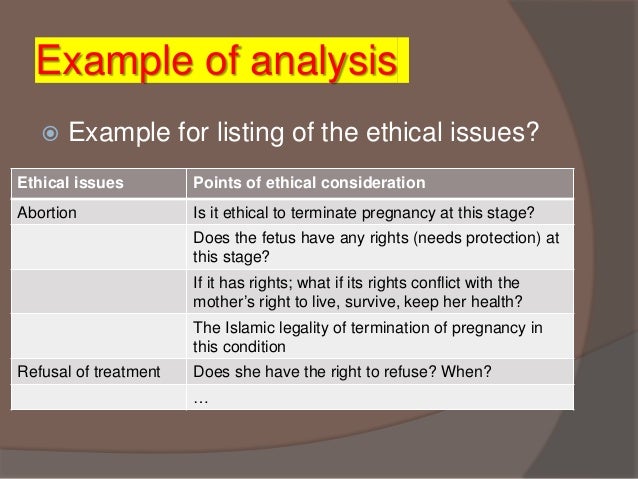 Example of analysis

Example for listing of the ethical issues?

| Ethical issues | Points of ethical consideration |
|---|---|
| Abortion | Is it ethical to terminate pregnancy at this stage? |
| | Does the fetus have any rights (needs protection) at this stage? |
| | If it has rights; what if its rights conflict with the mother's right to live, survive, keep her health? |
| | The Islamic legality of termination of pregnancy in this condition |
| Refusal of treatment | Does she have the right to refuse? When? |
| | … |